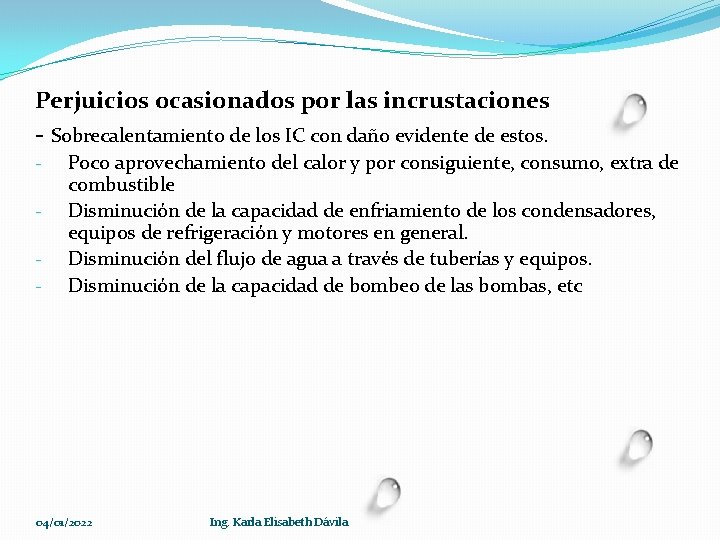 Perjuicios ocasionados por las incrustaciones

- Sobrecalentamiento de los IC con daño evidente de estos.
- Poco aprovechamiento del calor y por consiguiente, consumo, extra de combustible
- Disminución de la capacidad de enfriamiento de los condensadores, equipos de refrigeración y motores en general.
- Disminución del flujo de agua a través de tuberías y equipos.
- Disminución de la capacidad de bombeo de las bombas, etc

04/01/2022

Ing. Karla Elisabeth Dávila